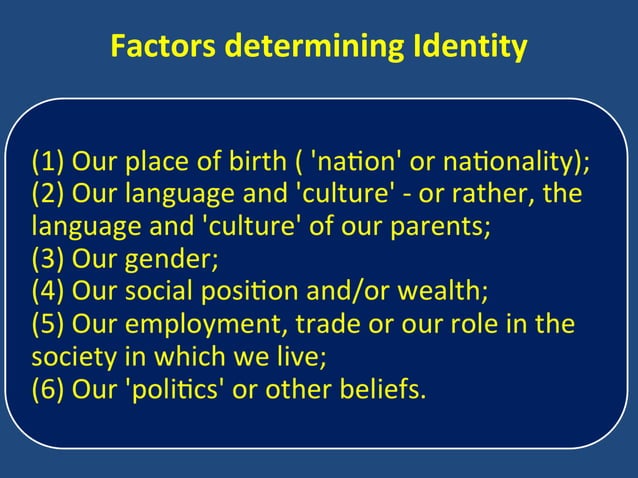 Factors determining Identity

(1) Our place of birth ( 'nation' or nationality);
(2) Our language and 'culture' - or rather, the language and 'culture' of our parents;
(3) Our gender;
(4) Our social position and/or wealth;
(5) Our employment, trade or our role in the society in which we live;
(6) Our 'politics' or other beliefs.